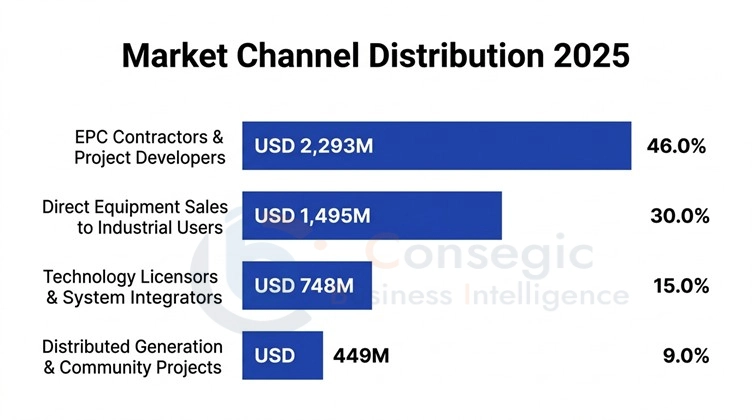 Market Channel Distribution 2025

EPC Contractors & Project Developers USD 2,293M 46.0%

Direct Equipment Sales to Industrial Users USD 1,495M 30.0%

Technology Licensors & System Integrators USD 748M 15.0%

Distributed Generation & Community Projects USD 449M 9.0%

Consegic Business Intelligence